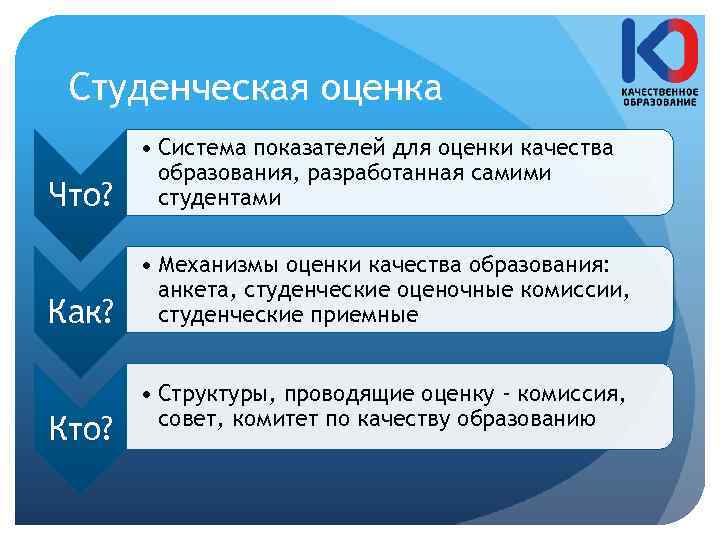 КО
КАЧЕСТВЕННОЕ ОБРАЗОВАНИЕ

Студенческая оценка

Что?

• Система показателей для оценки качества образования, разработанная самими студентами

Как?

• Механизмы оценки качества образования: анкета, студенческие оценочные комиссии, студенческие приемные

Кто?

• Структуры, проводящие оценку - комиссия, совет, комитет по качеству образованию